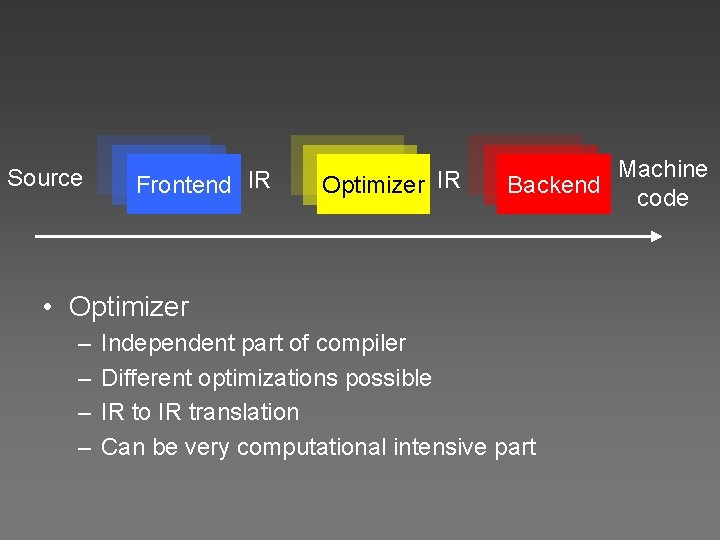 Source Frontend IR Optimizer IR Backend Machine code

• Optimizer
– Independent part of compiler
– Different optimizations possible
– IR to IR translation
– Can be very computational intensive part